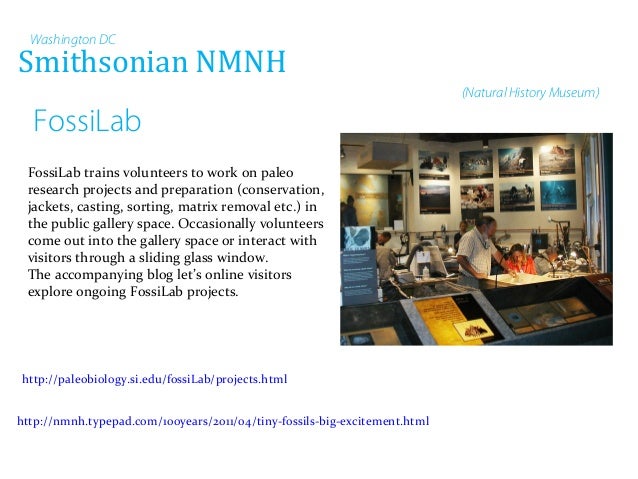 Washington DC
Smithsonian NMNH

(Natural History Museum)

FossiLab

FossiLab trains volunteers to work on paleo research projects and preparation (conservation, jackets, casting, sorting, matrix removal etc.) in the public gallery space. Occasionally volunteers come out into the gallery space or interact with visitors through a sliding glass window.
The accompanying blog let's online visitors explore ongoing FossiLab projects.

http://paleobiology.si.edu/fossiLab/projects.html

http://nmnh.typepad.com/100years/2011/04/tiny-fossils-big-excitement.html